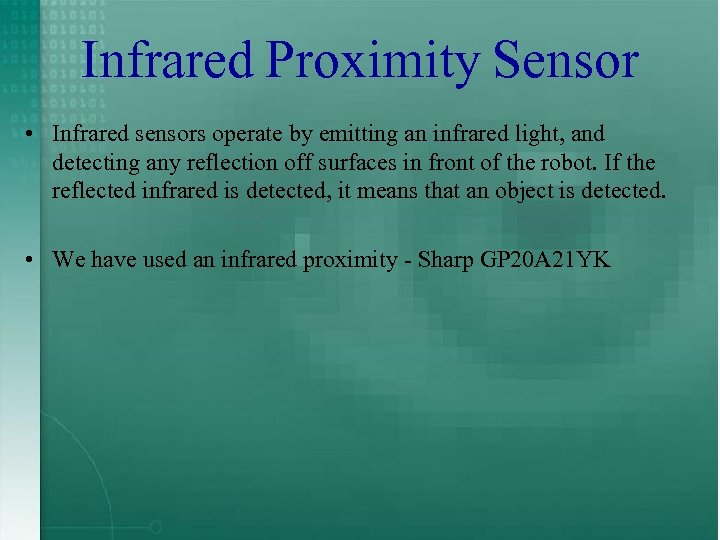 Infrared Proximity Sensor

• Infrared sensors operate by emitting an infrared light, and detecting any reflection off surfaces in front of the robot. If the reflected infrared is detected, it means that an object is detected.

• We have used an infrared proximity - Sharp GP20A21YK